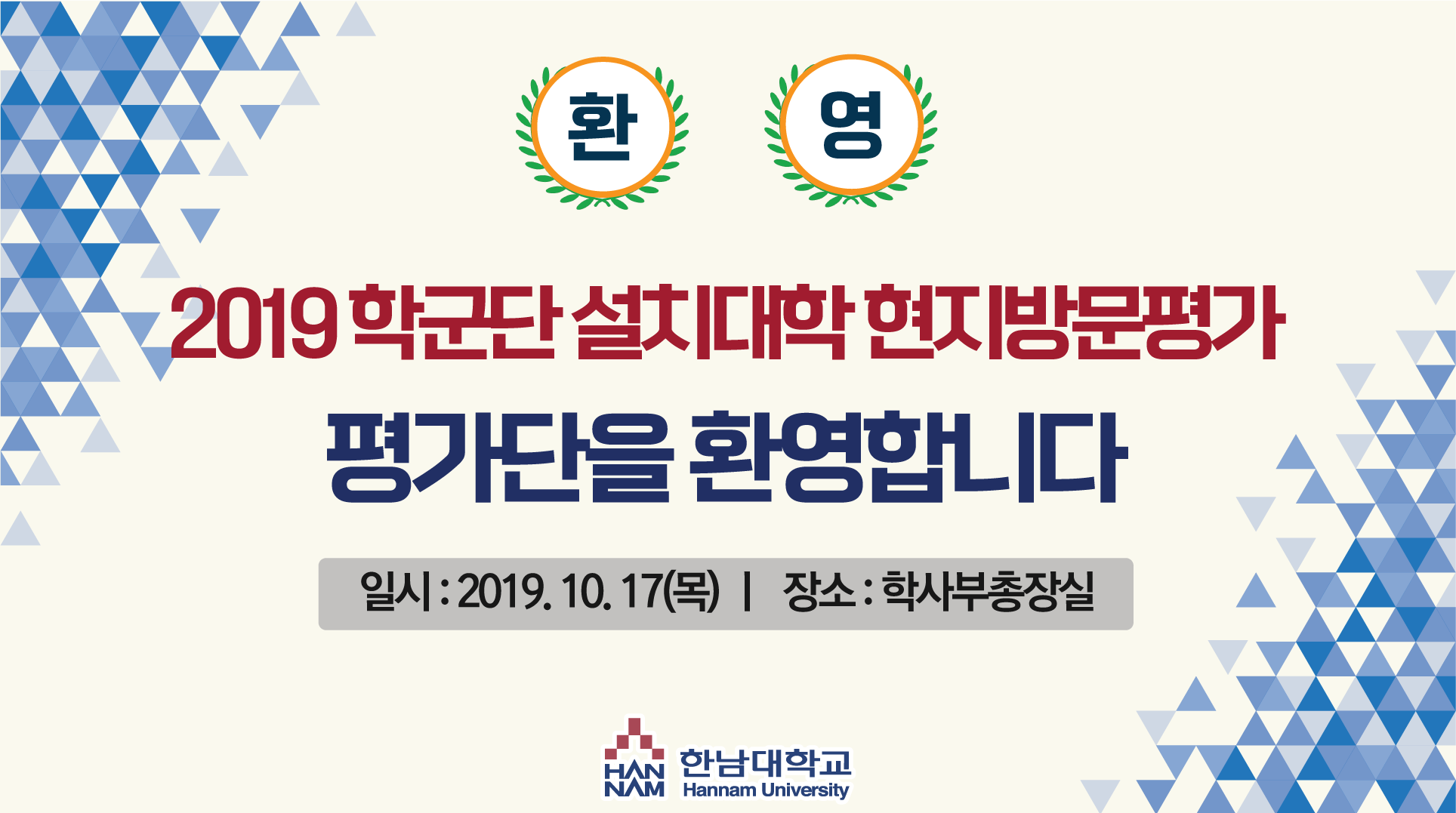 환 영

2019 학군단 설치대학 현지방문평가

평가단을 환영합니다

일시 : 2019. 10. 17(목) | 장소 : 학사부총장실

HAN NAM 한남대학교 Hannam University